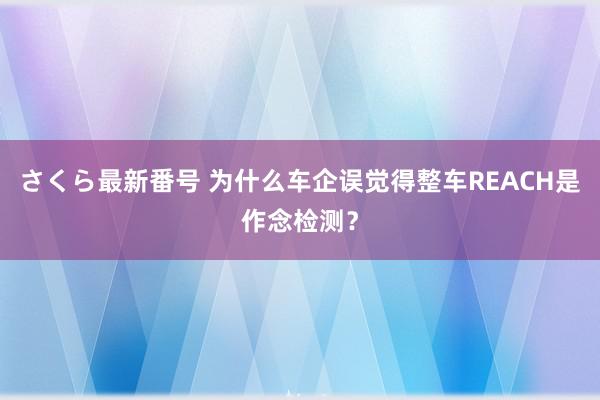 さくら最新番号 为什么车企误觉得整车REACH是作念检测？